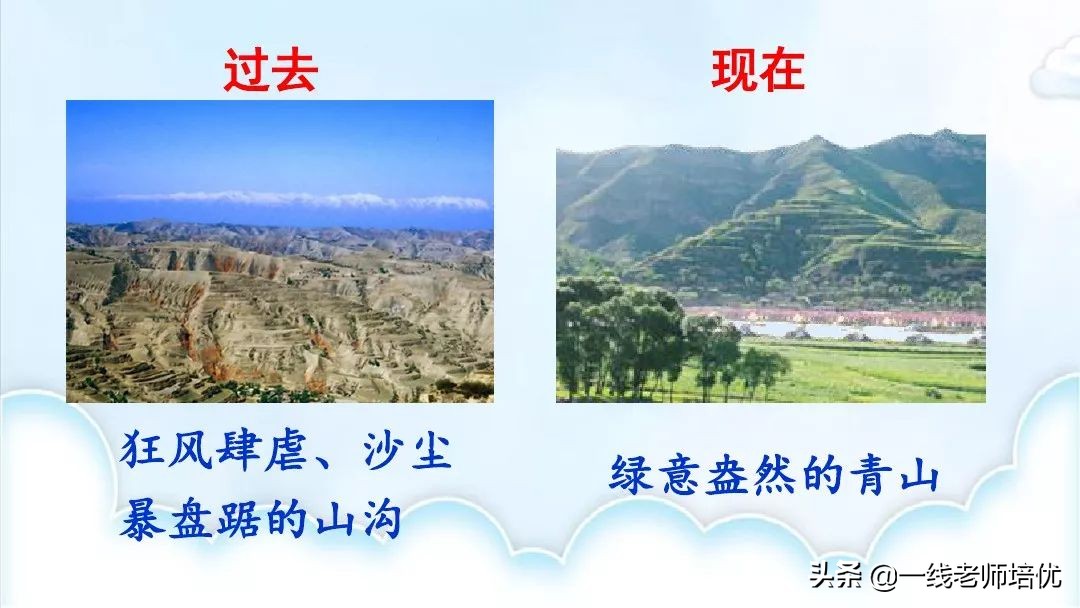 过去

现在

狂风肆虐、沙尘暴盘踞的山沟

绿意盎然的青山

头条 @一线老师培优